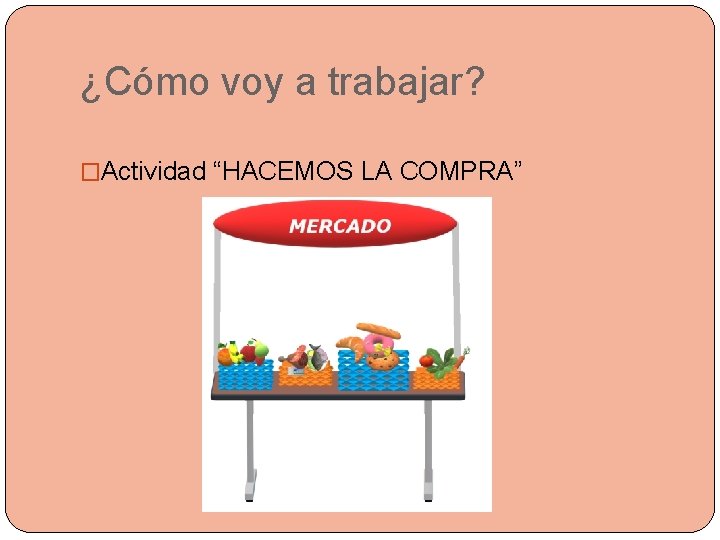 ¿Cómo voy a trabajar?

□Actividad “HACEMOS LA COMPRA”

MERCADO